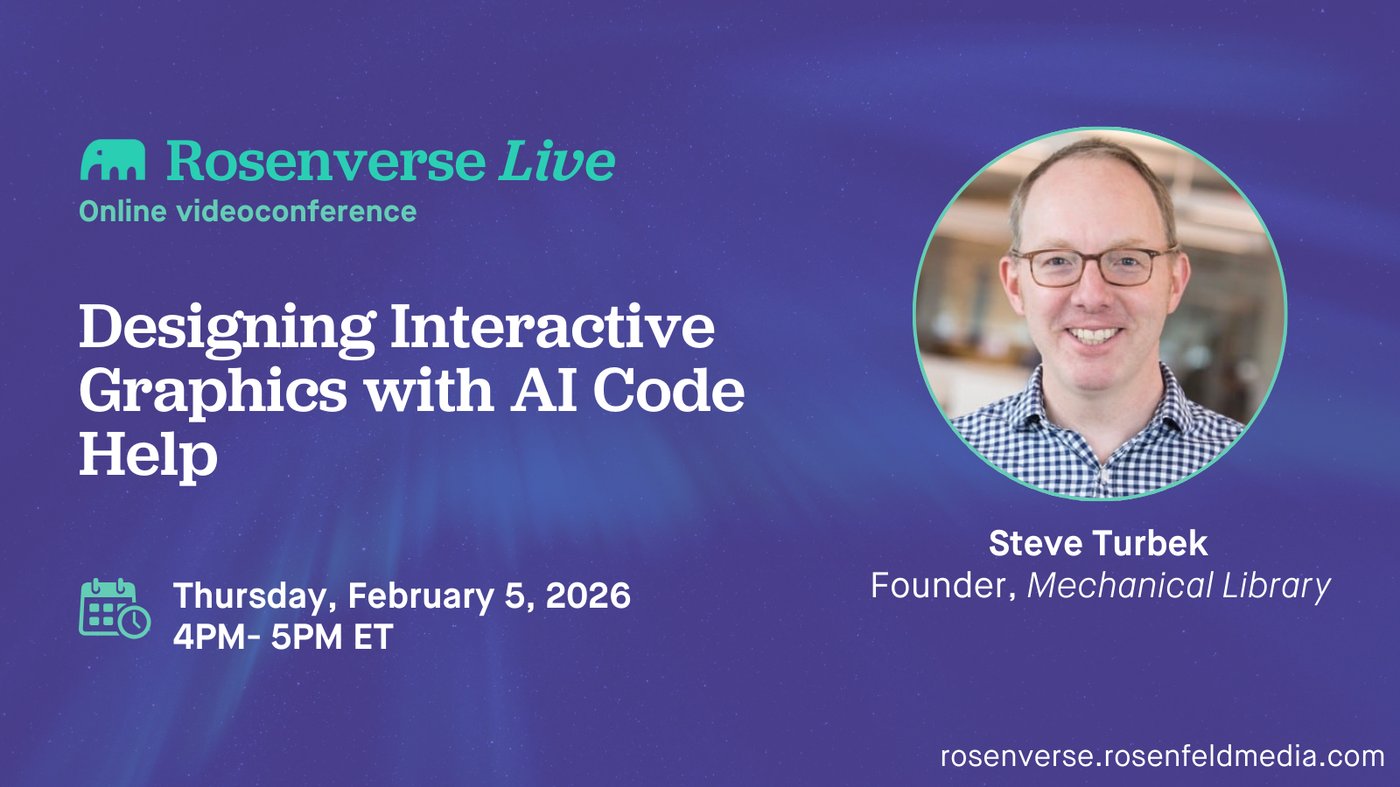 Rosenverse Live
Online videoconference

Designing Interactive Graphics with AI Code Help

Thursday, February 5, 2026
4PM- 5PM ET

Steve Turbek
Founder, Mechanical Library

rosenverse.rosenfeldmedia.com